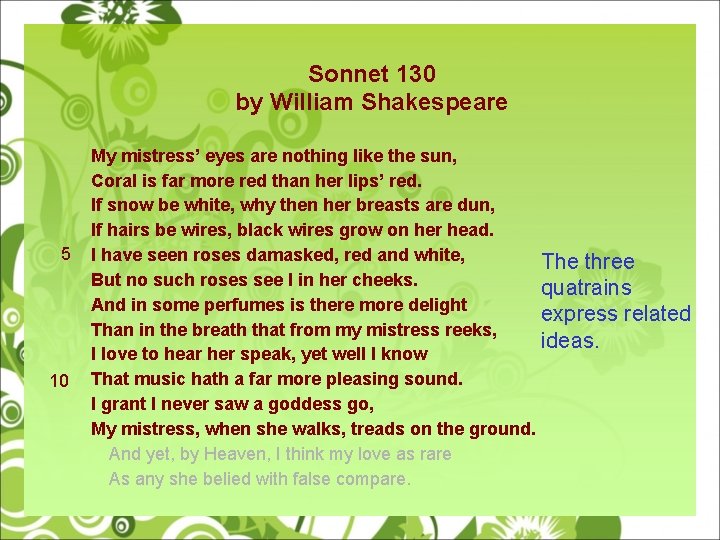 Sonnet 130
by William Shakespeare

My mistress' eyes are nothing like the sun,
Coral is far more red than her lips' red.
If snow be white, why then her breasts are dun,
If hairs be wires, black wires grow on her head.
5 I have seen roses damasked, red and white,
But no such roses see I in her cheeks.
And in some perfumes is there more delight
Than in the breath that from my mistress reeks,
I love to hear her speak, yet well I know
10 That music hath a far more pleasing sound.
I grant I never saw a goddess go,
My mistress, when she walks, treads on the ground.
And yet, by Heaven, I think my love as rare
As any she belied with false compare.

The three quatrains express related ideas.